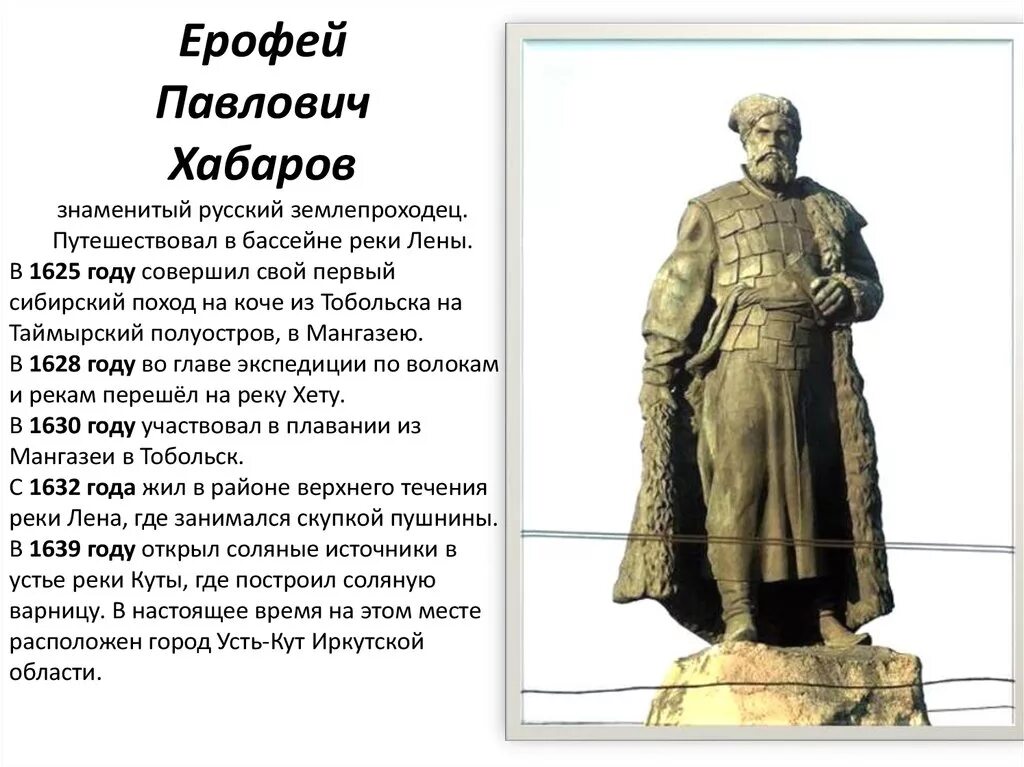 Ерофей Павлович Хабаров

знаменитый русский землепроходец. Путешествовал в бассейне реки Лены.
В 1625 году совершил свой первый сибирский поход на коче из Тобольска на Таймырский полуостров, в Мангазею.
В 1628 году во главе экспедиции по волокам и рекам перешёл на реку Хету.
В 1630 году участвовал в плавании из Мангазеи в Тобольск.
С 1632 года жил в районе верхнего течения реки Лена, где занимался скупкой пушнины.
В 1639 году открыл соляные источники в устье реки Куты, где построил соляную варницу. В настоящее время на этом месте расположен город Усть-Кут Иркутской области.